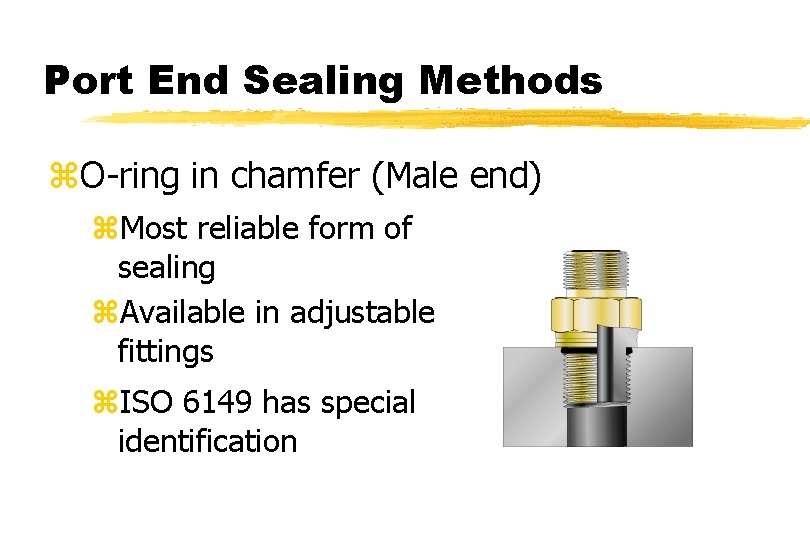 Port End Sealing Methods

⌘O-ring in chamfer (Male end)

⌘Most reliable form of sealing

⌘Available in adjustable fittings

⌘ISO 6149 has special identification